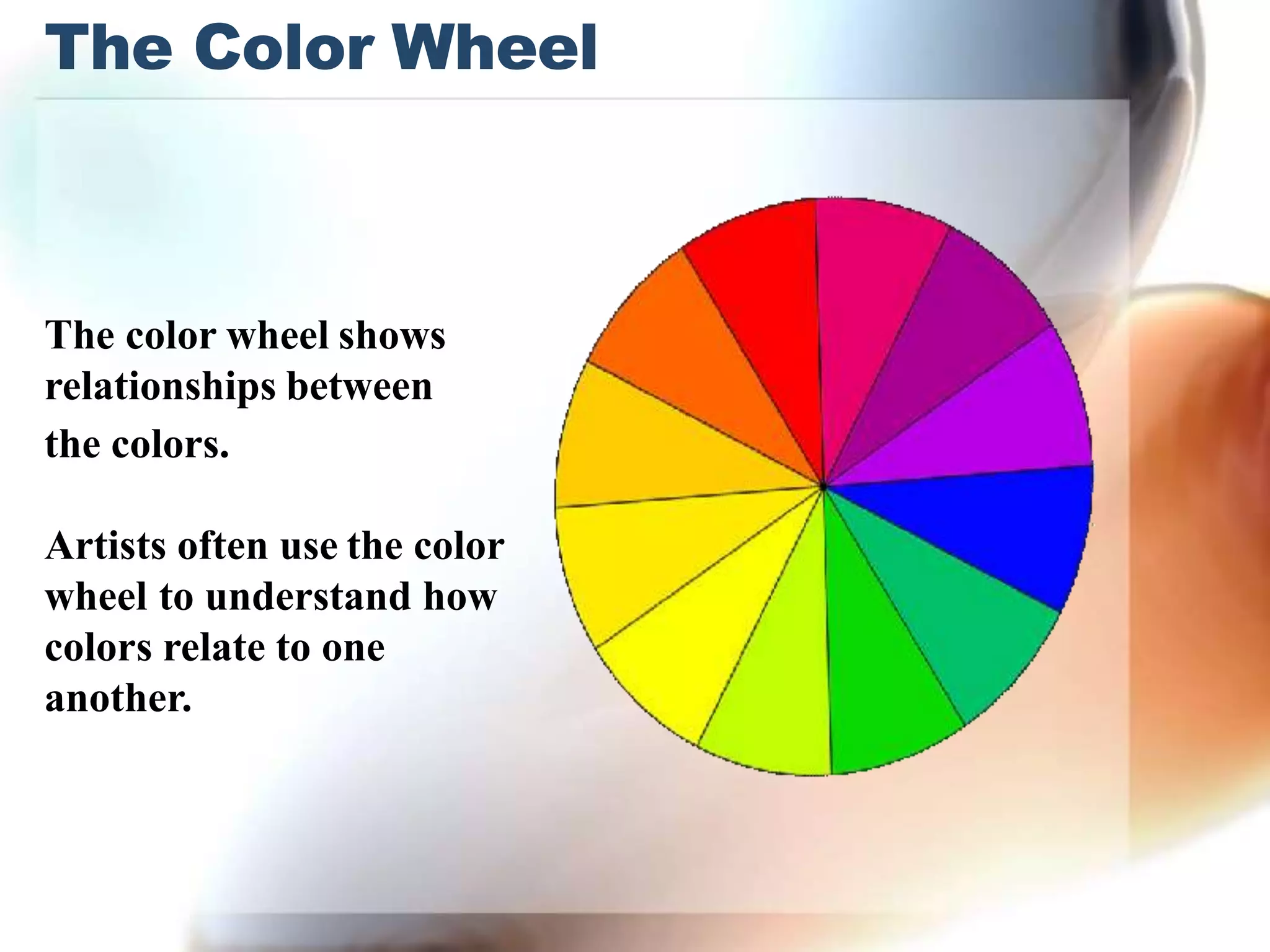 The Color Wheel

The color wheel shows relationships between the colors.

Artists often use the color wheel to understand how colors relate to one another.